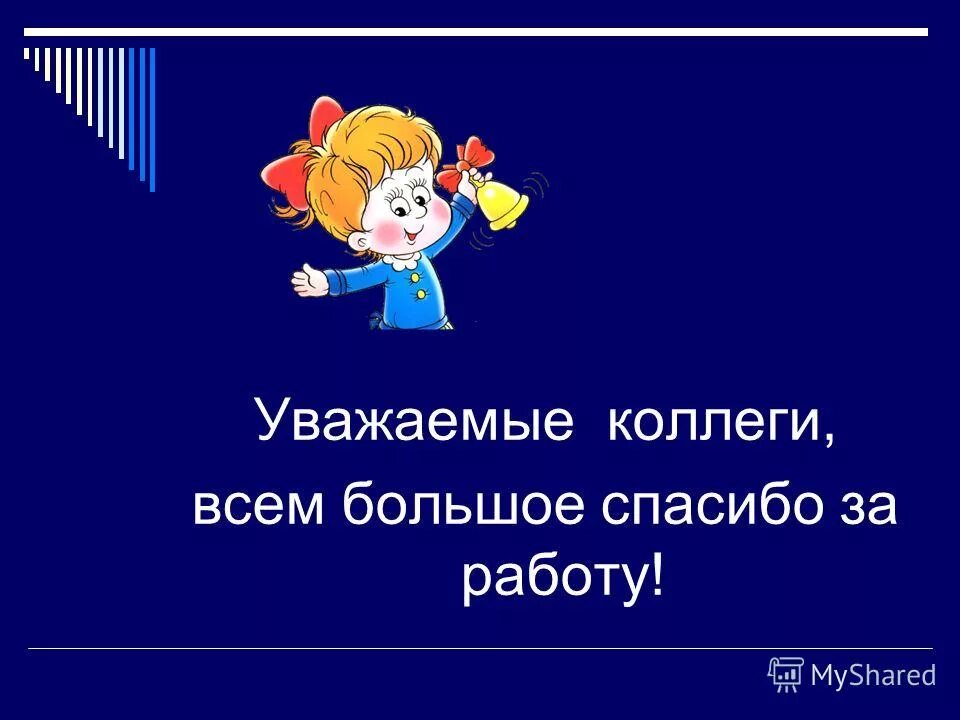 Уважаемые коллеги,
всем большое спасибо за работу!

MyShared